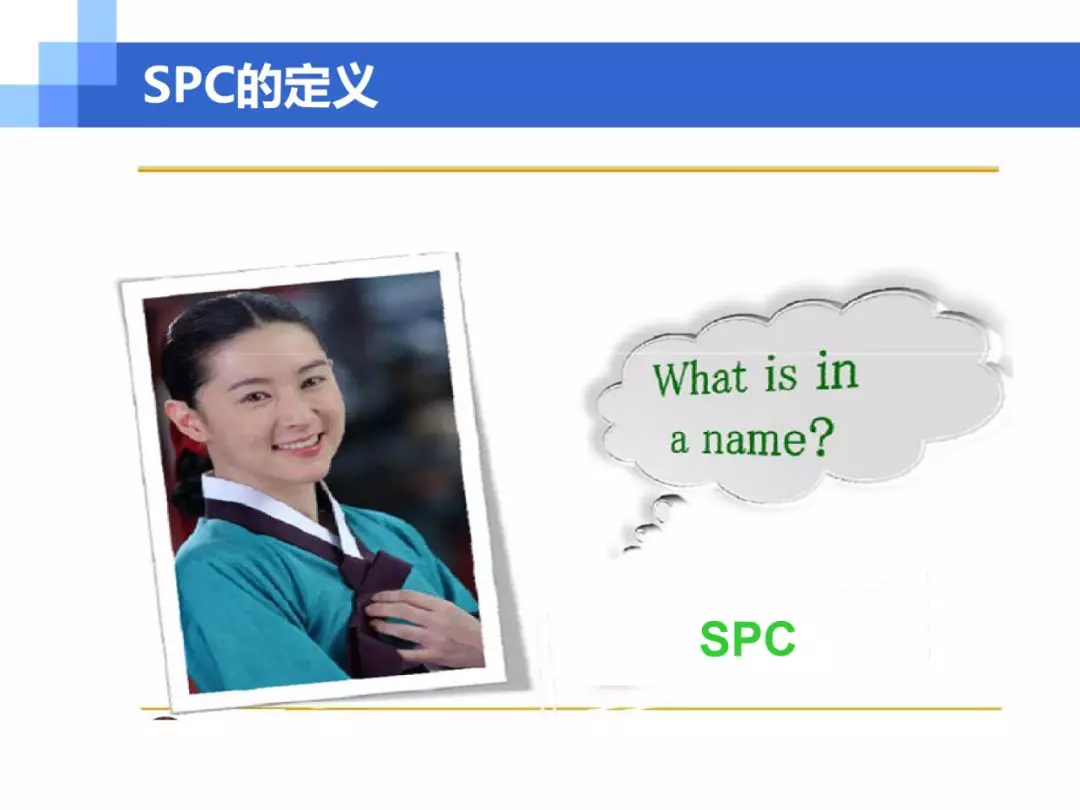 SPC的定义

What is in a name?

SPC